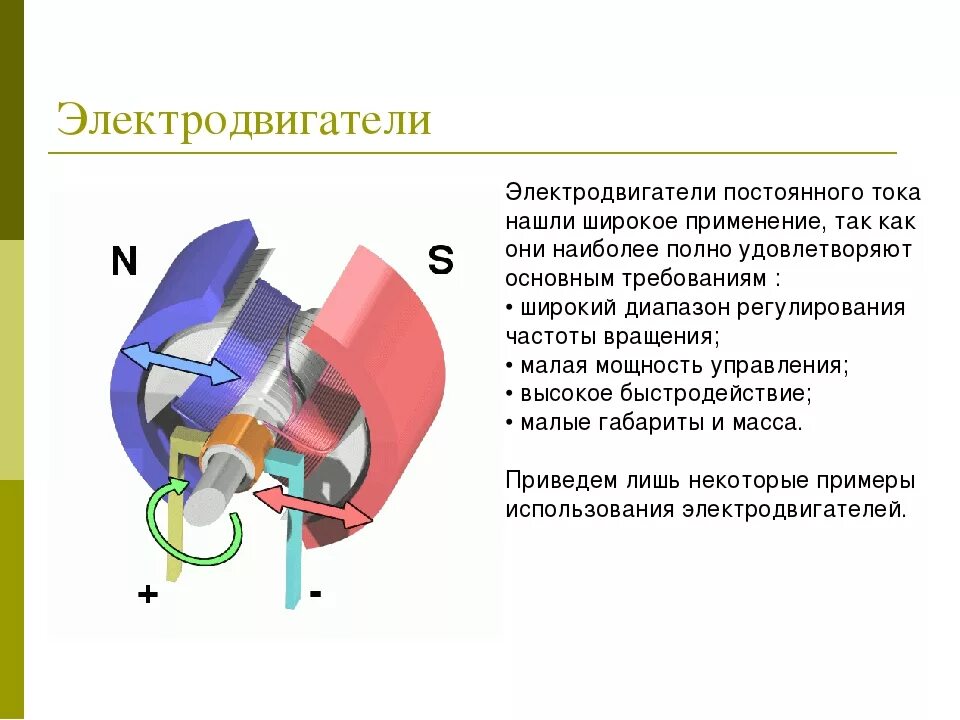 Электродвигатели

N

S

+

-

Электродвигатели постоянного тока нашли широкое применение, так как они наиболее полно удовлетворяют основным требованиям :
• широкий диапазон регулирования частоты вращения;
• малая мощность управления;
• высокое быстродействие;
• малые габариты и масса.

Приведем лишь некоторые примеры использования электродвигателей.